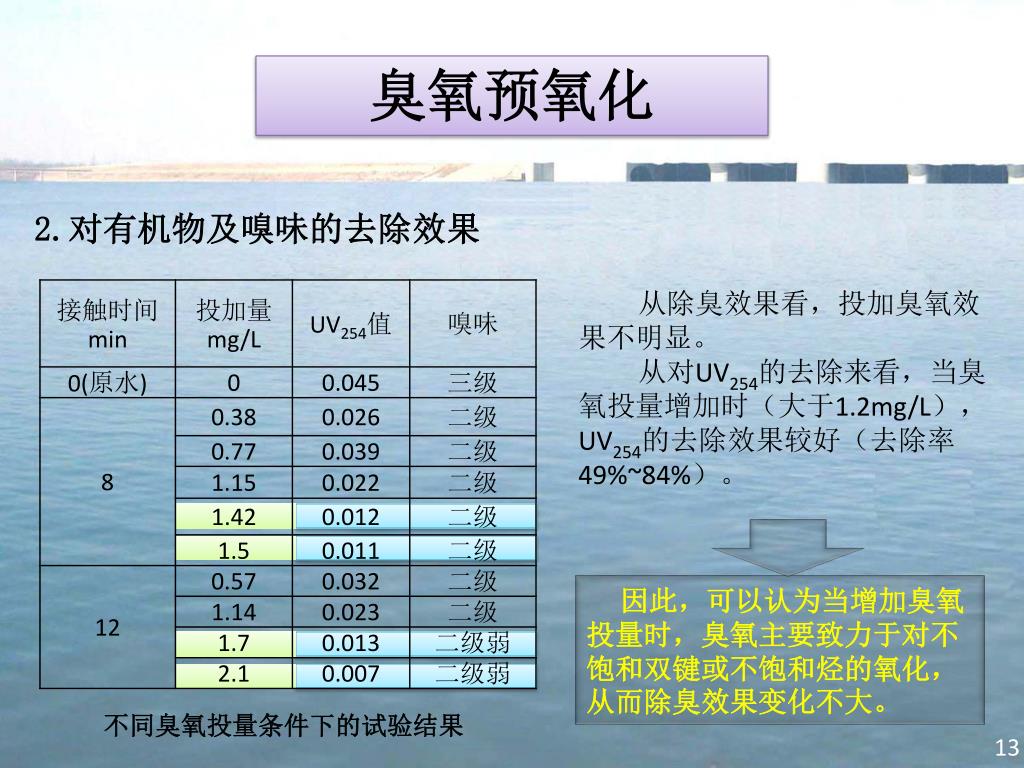 臭氧预氧化

2. 对有机物及嗅味的去除效果

| 接触时间 min | 投加量 mg/L | $UV_{254}$值 | 嗅味 |
|---|---|---|---|
| 0(原水) | 0 | 0.045 | 三级 |
| 8 | 0.38 | 0.026 | 二级 |
| | 0.77 | 0.039 | 二级 |
| | 1.15 | 0.022 | 二级 |
| | 1.42 | 0.012 | 二级 |
| | 1.5 | 0.011 | 二级 |
| 12 | 0.57 | 0.032 | 二级 |
| | 1.14 | 0.023 | 二级 |
| | 1.7 | 0.013 | 二级弱 |
| | 2.1 | 0.007 | 二级弱 |

不同臭氧投量条件下的试验结果

从除臭效果看，投加臭氧效果不明显。

从对$UV_{254}$的去除来看，当臭氧投量增加时（大于1.2mg/L），$UV_{254}$的去除效果较好（去除率49%~84%）。

因此，可以认为当增加臭氧投量时，臭氧主要致力于对不饱和双键或不饱和烃的氧化，从而除臭效果变化不大。

13